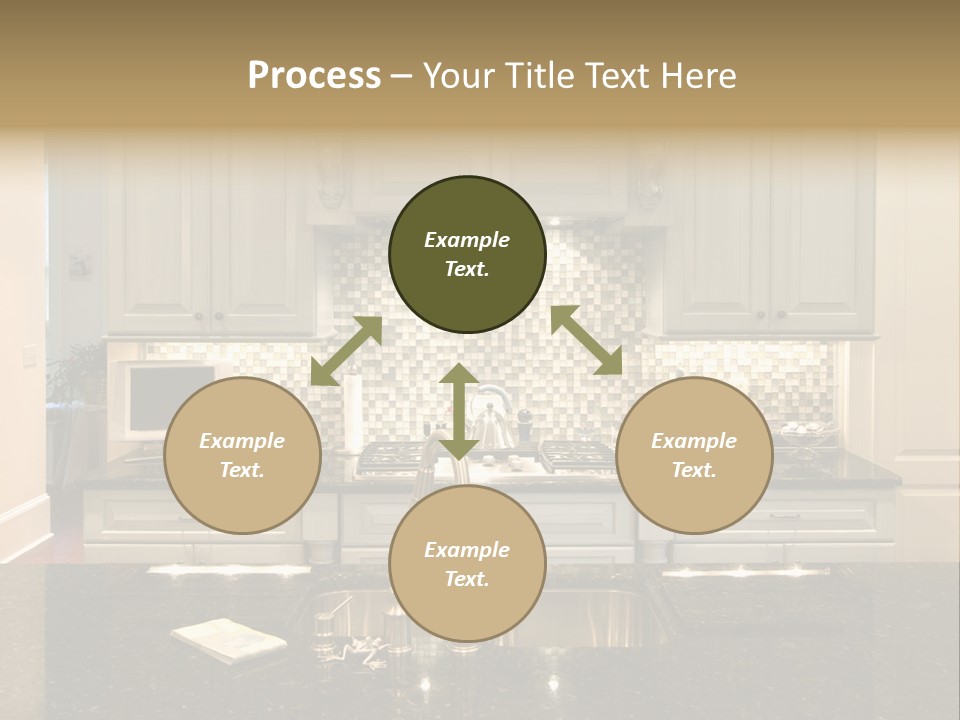 Process – Your Title Text Here

Example Text.

Example Text.

Example Text.

Example Text.